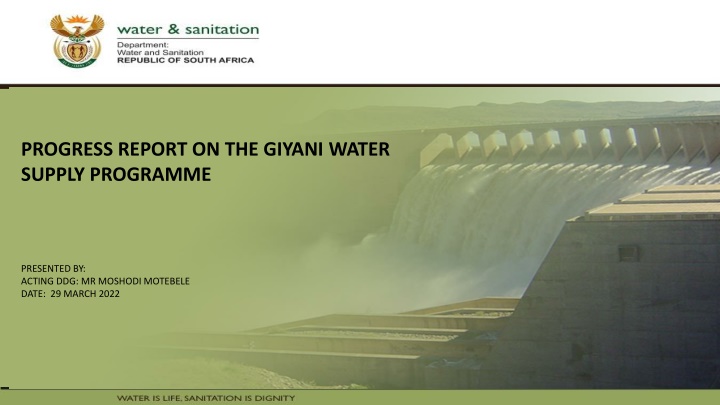 water & sanitation

Department:
Water and Sanitation
REPUBLIC OF SOUTH AFRICA

PROGRESS REPORT ON THE GIYANI WATER SUPPLY PROGRAMME

PRESENTED BY:
ACTING DDG: MR MOSHODI MOTEBELE
DATE: 29 MARCH 2022

WATER IS LIFE, SANITATION IS DIGNITY